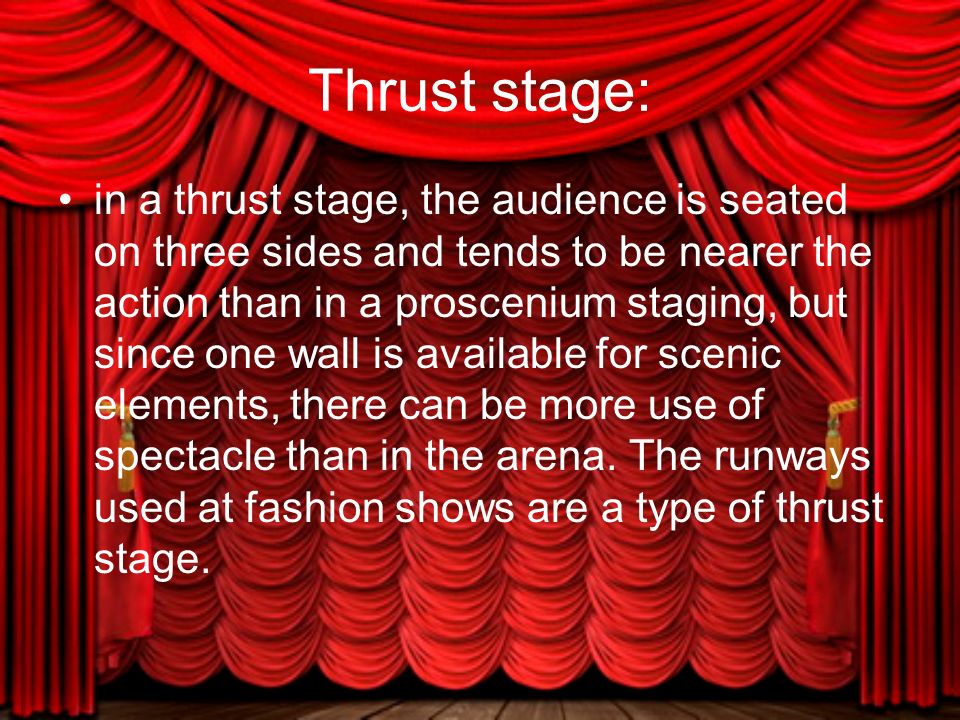 Thrust stage:

• in a thrust stage, the audience is seated on three sides and tends to be nearer the action than in a proscenium staging, but since one wall is available for scenic elements, there can be more use of spectacle than in the arena. The runways used at fashion shows are a type of thrust stage.